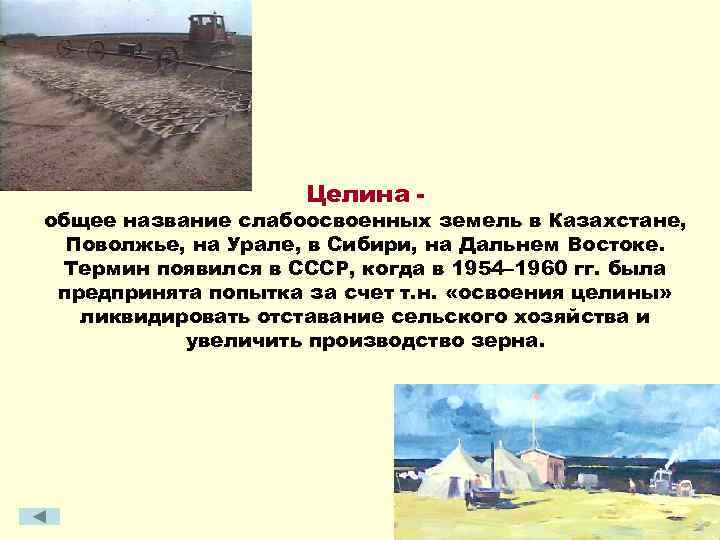 Целина -
общее название слабоосвоенных земель в Казахстане, Поволжье, на Урале, в Сибири, на Дальнем Востоке. Термин появился в СССР, когда в 1954–1960 гг. была предпринята попытка за счет т.н. «освоения целины» ликвидировать отставание сельского хозяйства и увеличить производство зерна.